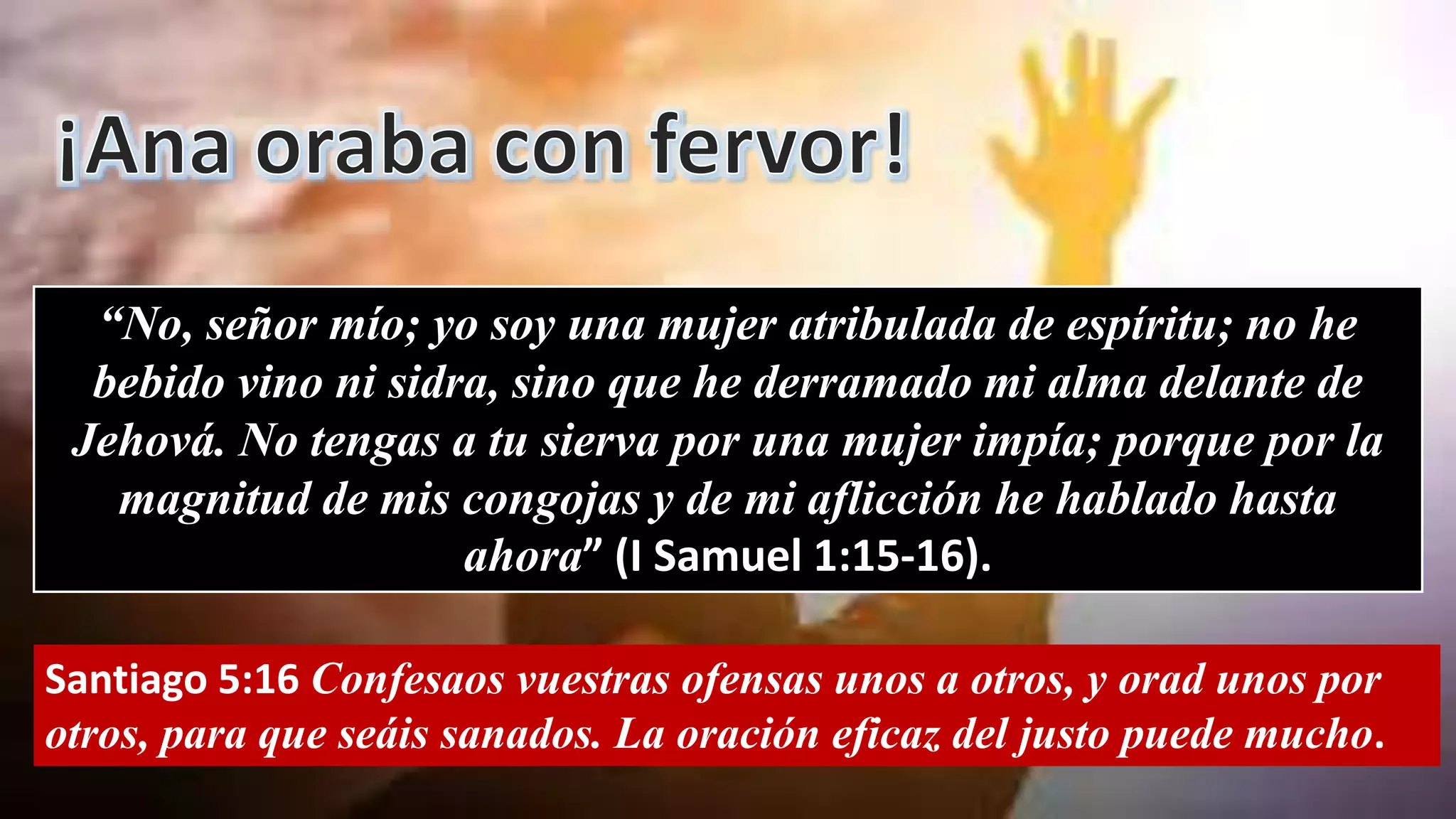 ¡Ana oraba con fervor!

“No, señor mío; yo soy una mujer atribulada de espíritu; no he bebido vino ni sidra, sino que he derramado mi alma delante de Jehová. No tengas a tu sierva por una mujer impía; porque por la magnitud de mis congojas y de mi aflicción he hablado hasta ahora” (I Samuel 1:15-16).

Santiago 5:16 Confesaos vuestras ofensas unos a otros, y orad unos por otros, para que seáis sanados. La oración eficaz del justo puede mucho.